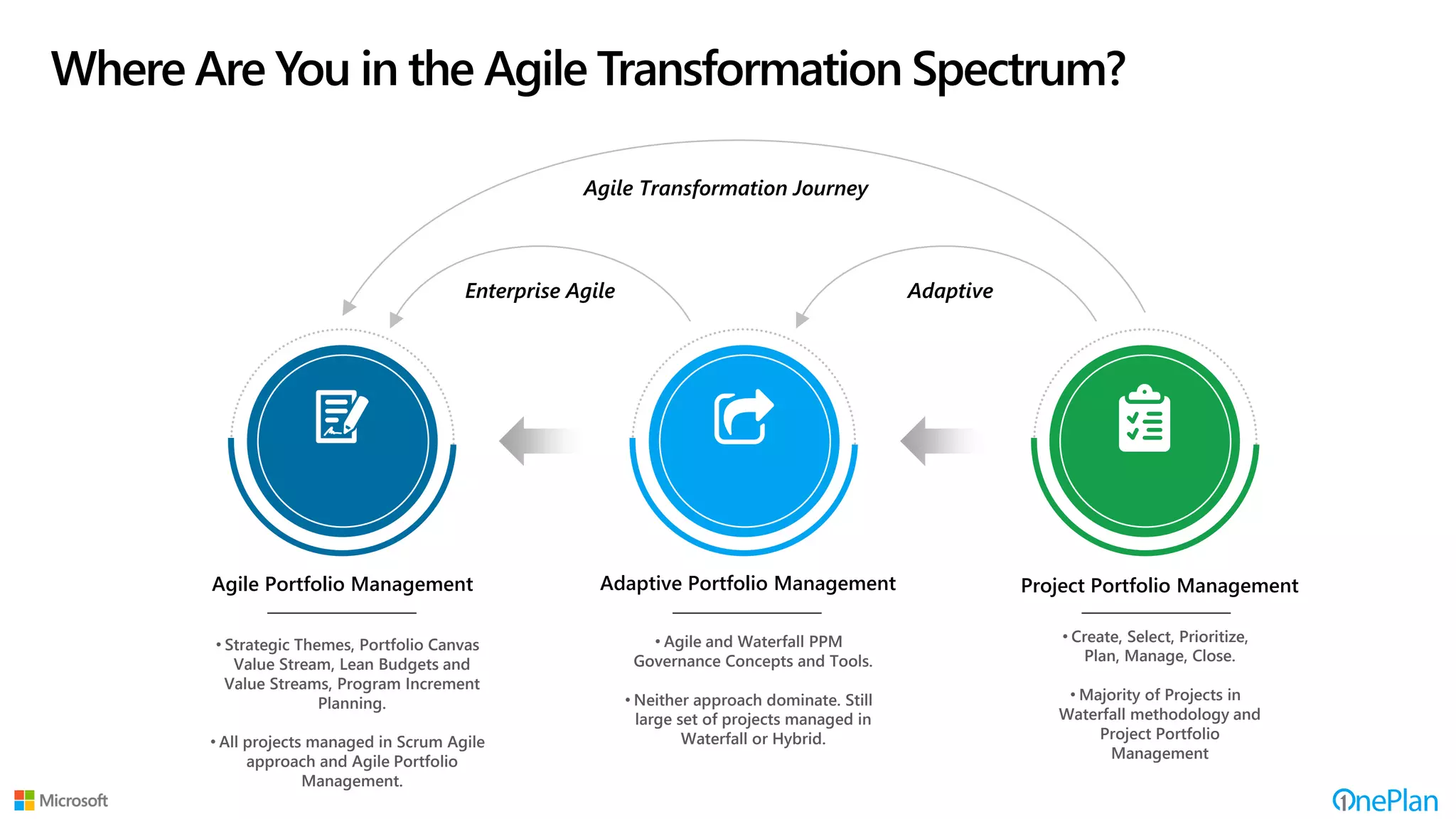 Where Are You in the Agile Transformation Spectrum?

Agile Transformation Journey

Enterprise Agile

Adaptive

Agile Portfolio Management

• Strategic Themes, Portfolio Canvas Value Stream, Lean Budgets and Value Streams, Program Increment Planning.

• All projects managed in Scrum Agile approach and Agile Portfolio Management.

Adaptive Portfolio Management

• Agile and Waterfall PPM Governance Concepts and Tools.

• Neither approach dominate. Still large set of projects managed in Waterfall or Hybrid.

Project Portfolio Management

• Create, Select, Prioritize, Plan, Manage, Close.

• Majority of Projects in Waterfall methodology and Project Portfolio Management

Microsoft

OnePlan